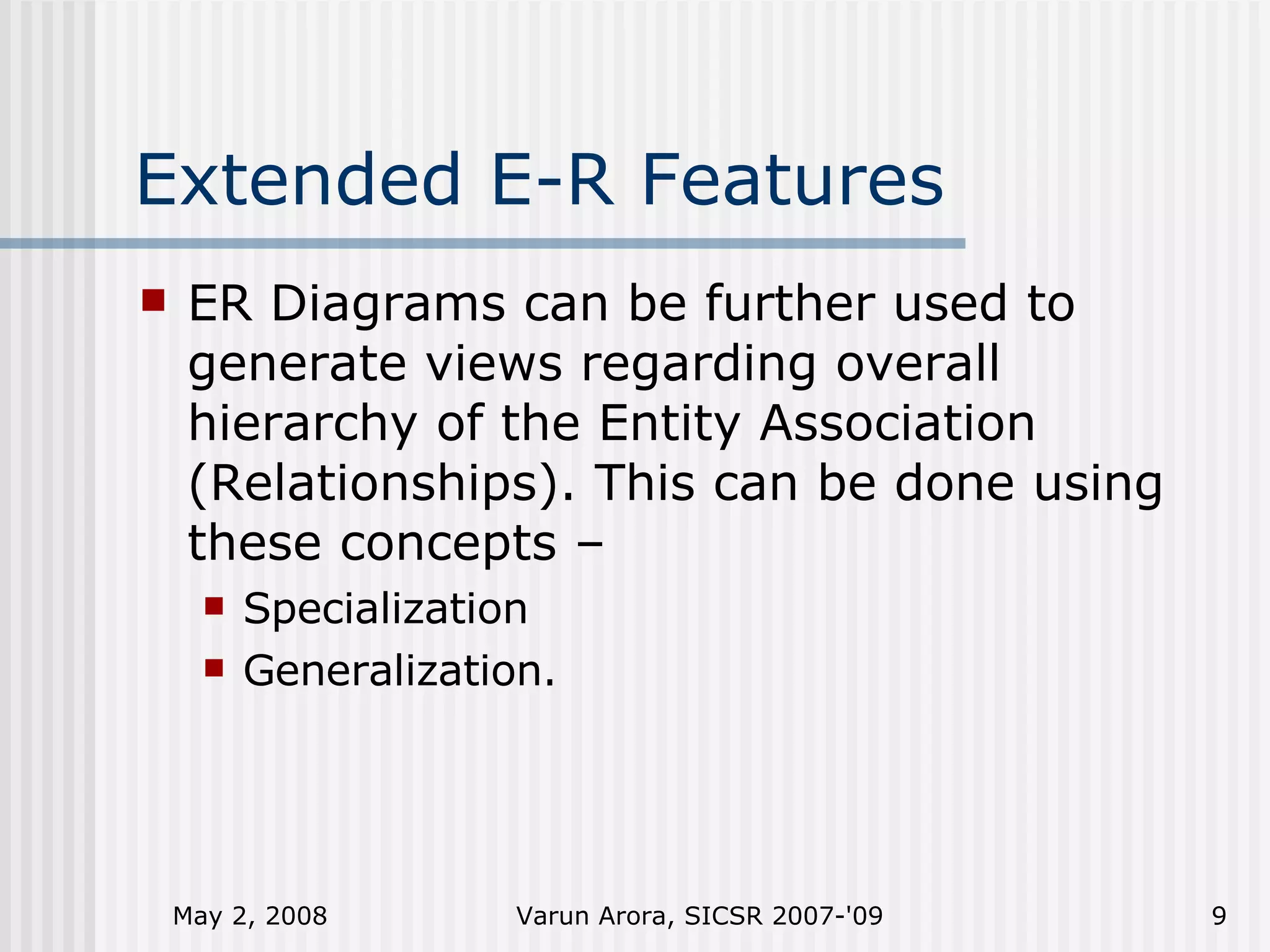 Extended E-R Features

ER Diagrams can be further used to generate views regarding overall hierarchy of the Entity Association (Relationships). This can be done using these concepts –

Specialization

Generalization.

May 2, 2008

Varun Arora, SICSR 2007-'09

9